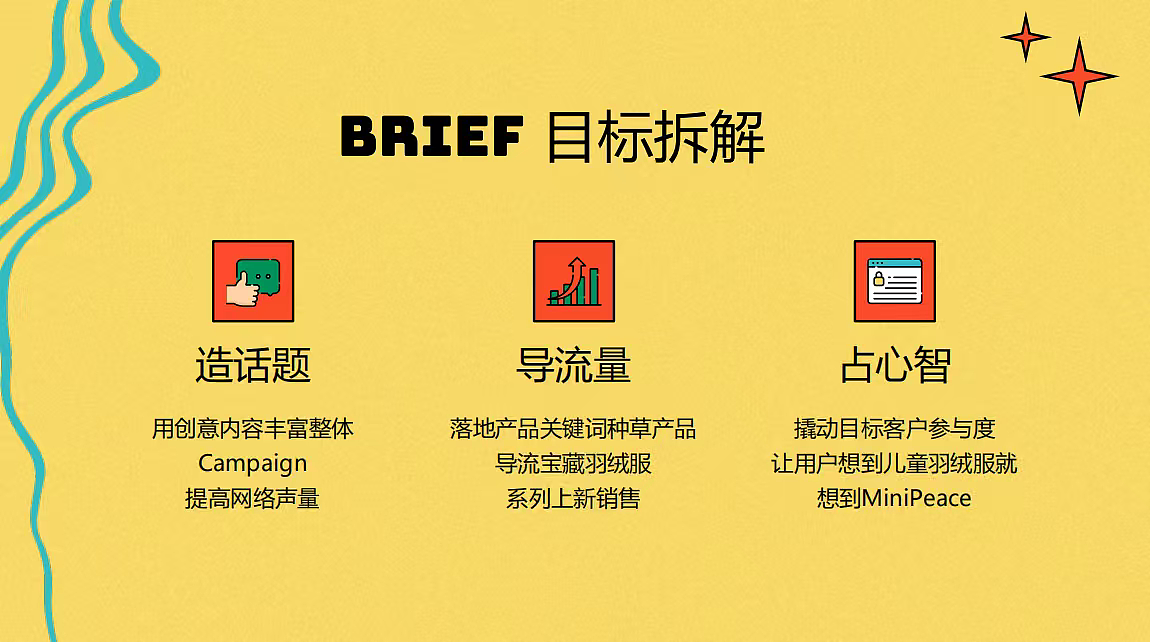 BRIEF 目标拆解

造话题

用创意内容丰富整体 Campaign 提高网络声量

导流量

落地产品关键词种草产品 导流宝藏羽绒服 系列上新销售

占心智

撬动目标客户参与度 让用户想到儿童羽绒服就 想到MiniPeace